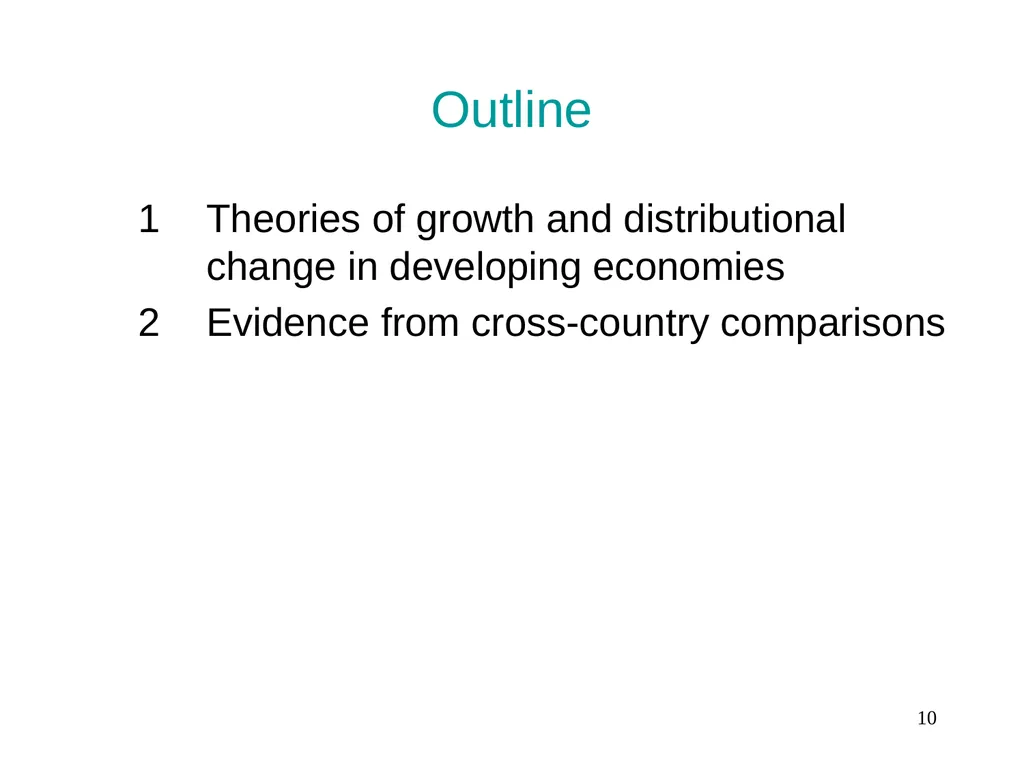 Outline

1 Theories of growth and distributional change in developing economies

2 Evidence from cross-country comparisons

10